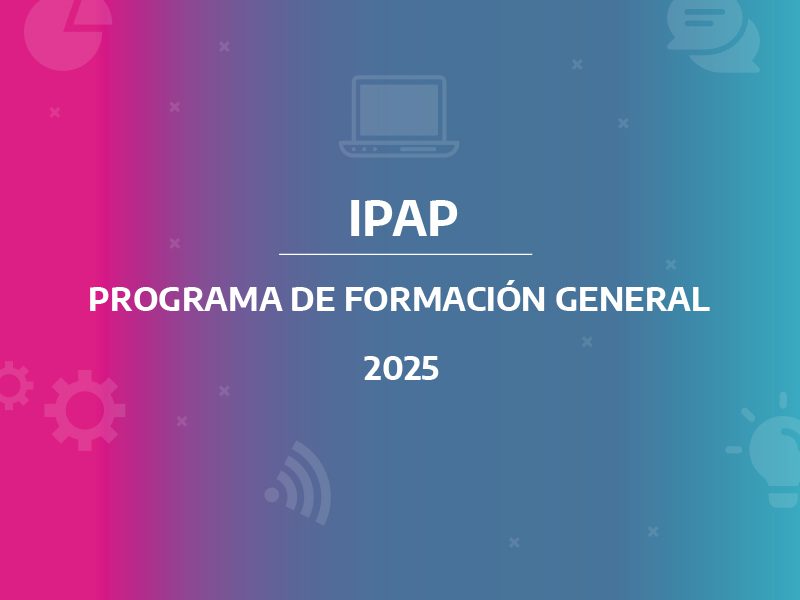 IPAP

PROGRAMA DE FORMACIÓN GENERAL

2025